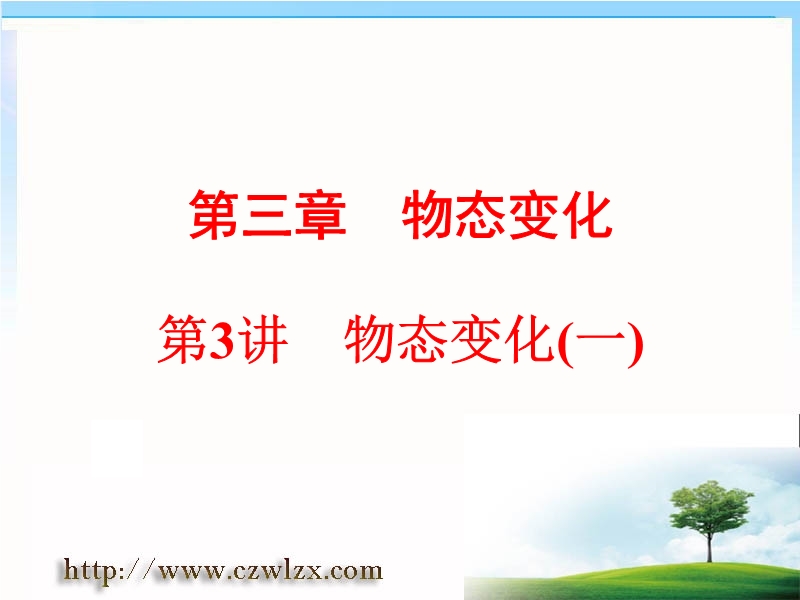 第三章　物态变化

第3讲　物态变化(一)

http://www.czwlzx.com